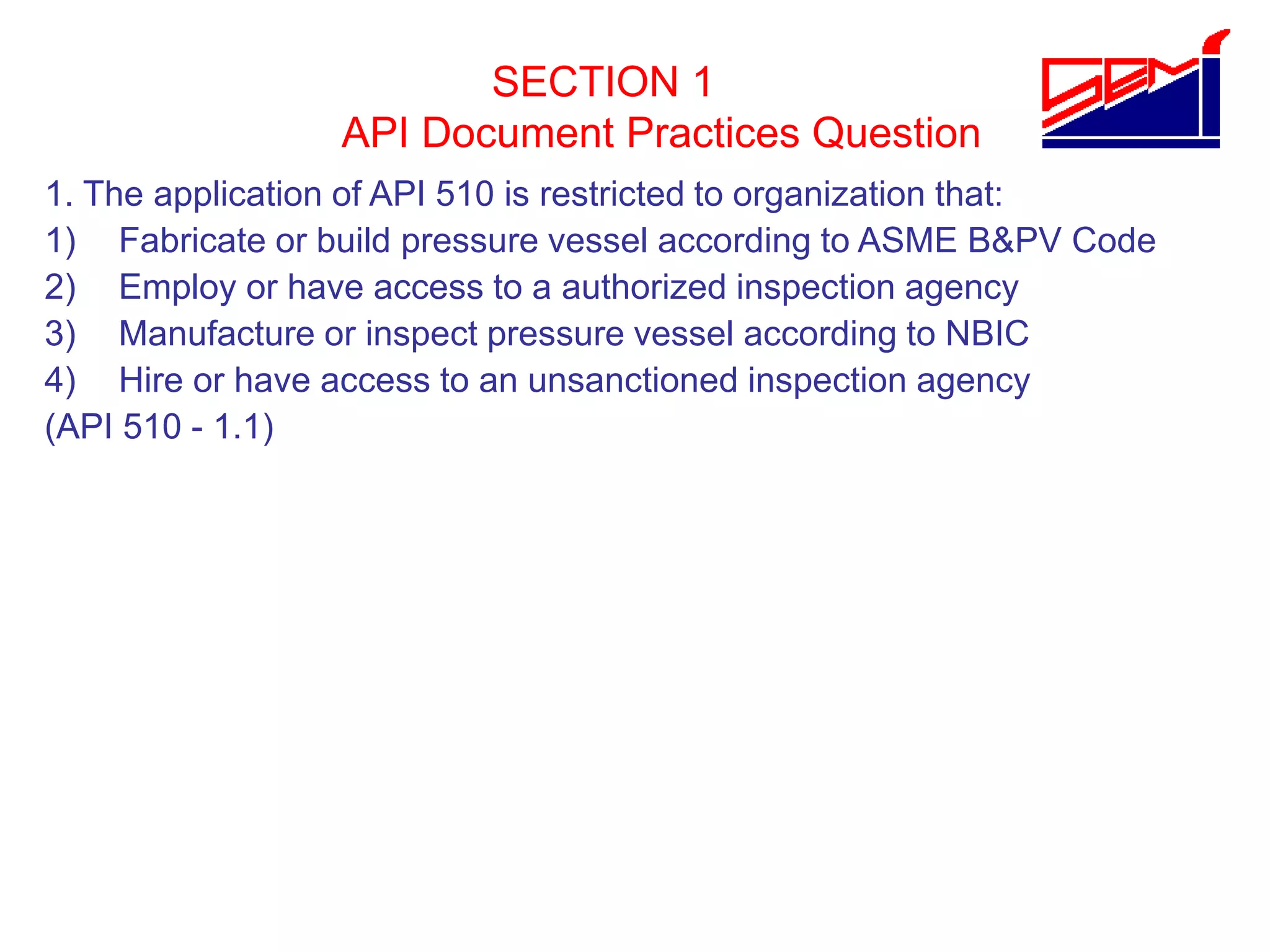 SECTION 1
API Document Practices Question

SEMI

1. The application of API 510 is restricted to organization that:
1) Fabricate or build pressure vessel according to ASME B&PV Code
2) Employ or have access to a authorized inspection agency
3) Manufacture or inspect pressure vessel according to NBIC
4) Hire or have access to an unsanctioned inspection agency
(API 510 - 1.1)